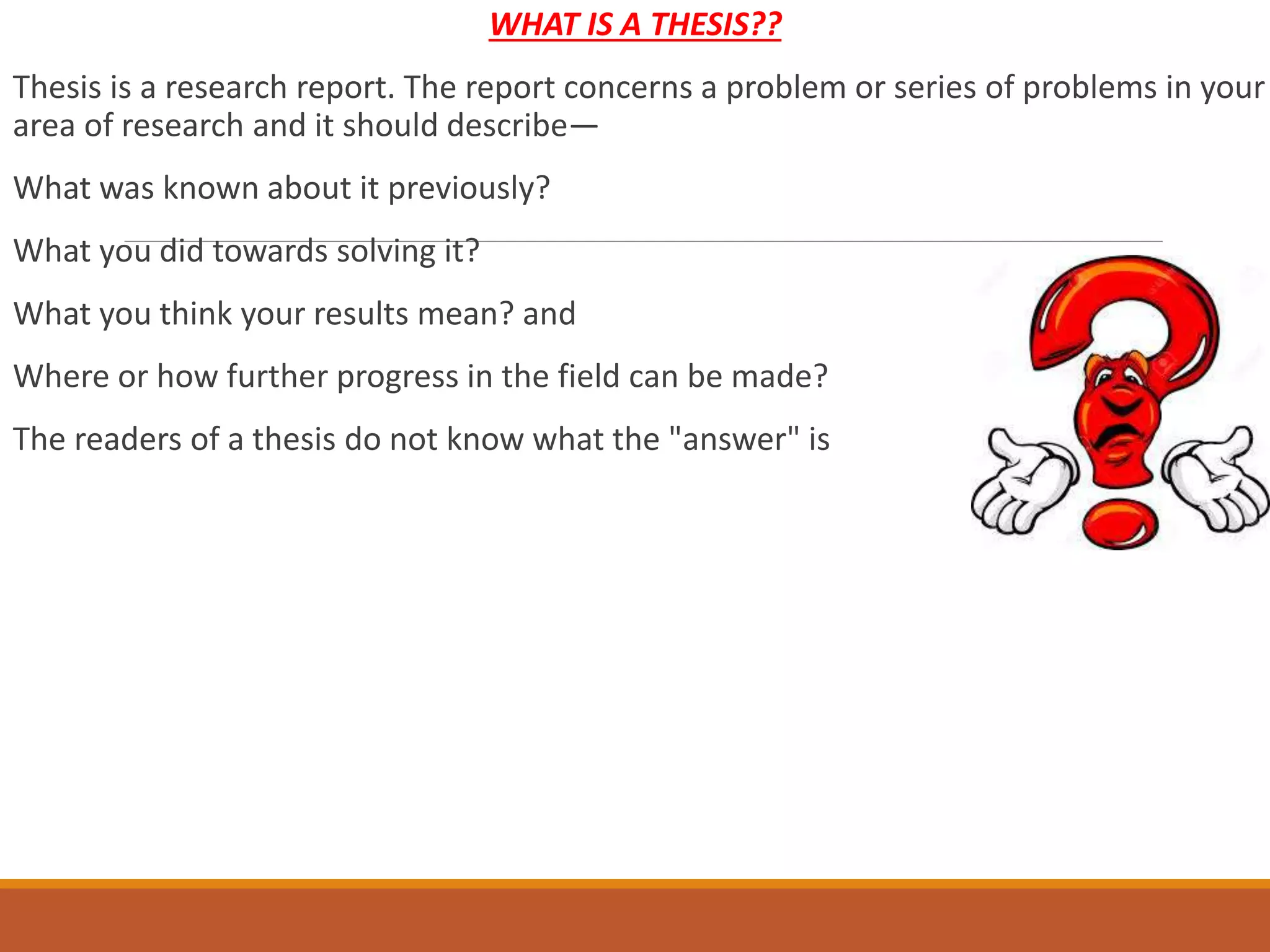 WHAT IS A THESIS??

Thesis is a research report. The report concerns a problem or series of problems in your area of research and it should describe—

What was known about it previously?

What you did towards solving it?

What you think your results mean? and

Where or how further progress in the field can be made?

The readers of a thesis do not know what the "answer" is